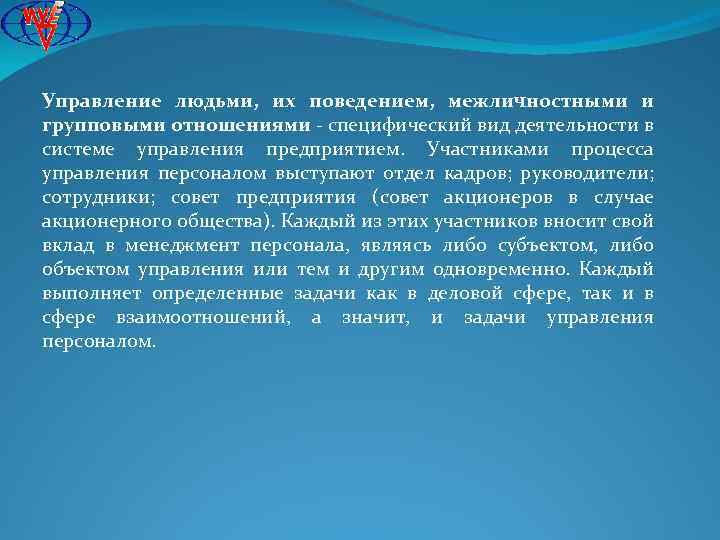 Управление людьми, их поведением, межличностными и групповыми отношениями - специфический вид деятельности в системе управления предприятием. Участниками процесса управления персоналом выступают отдел кадров; руководители; сотрудники; совет предприятия (совет акционеров в случае акционерного общества). Каждый из этих участников вносит свой вклад в менеджмент персонала, являясь либо субъектом, либо объектом управления или тем и другим одновременно. Каждый выполняет определенные задачи как в деловой сфере, так и в сфере взаимоотношений, а значит, и задачи управления персоналом.